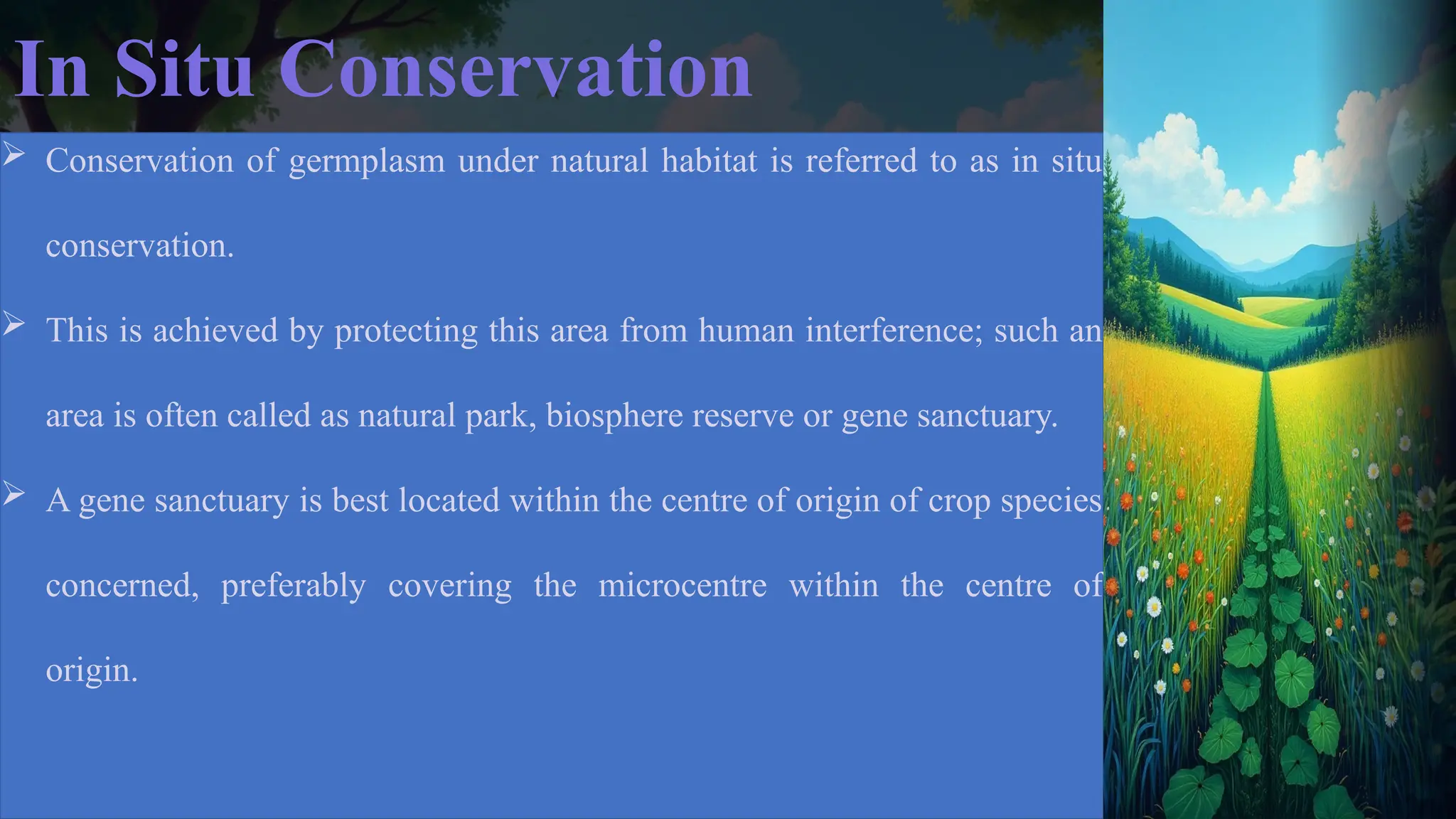 In Situ Conservation

➢ Conservation of germplasm under natural habitat is referred to as in situ conservation.

➢ This is achieved by protecting this area from human interference; such an area is often called as natural park, biosphere reserve or gene sanctuary.

➢ A gene sanctuary is best located within the centre of origin of crop species concerned, preferably covering the microcentre within the centre of origin.